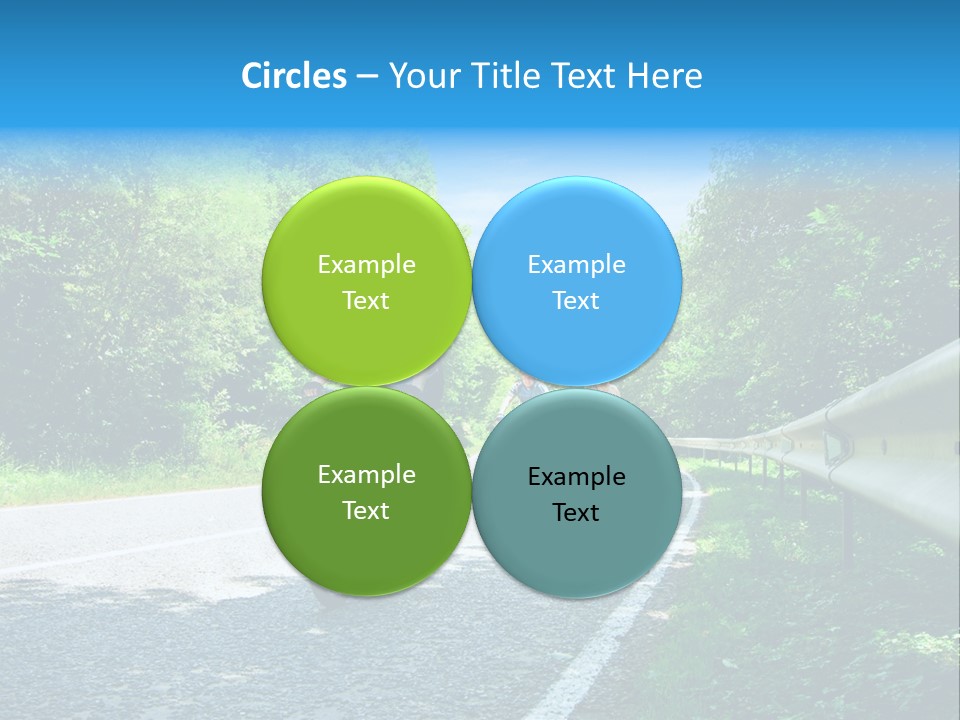 Circles – Your Title Text Here

Example Text

Example Text

Example Text

Example Text